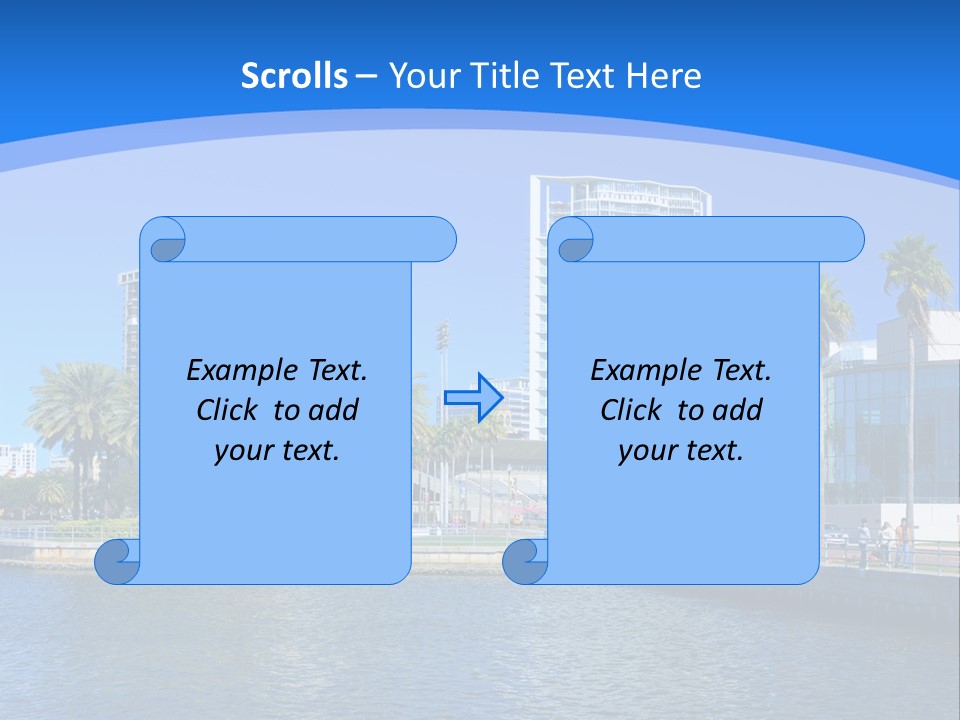 Scrolls – Your Title Text Here

Example Text. Click to add your text.

Example Text. Click to add your text.